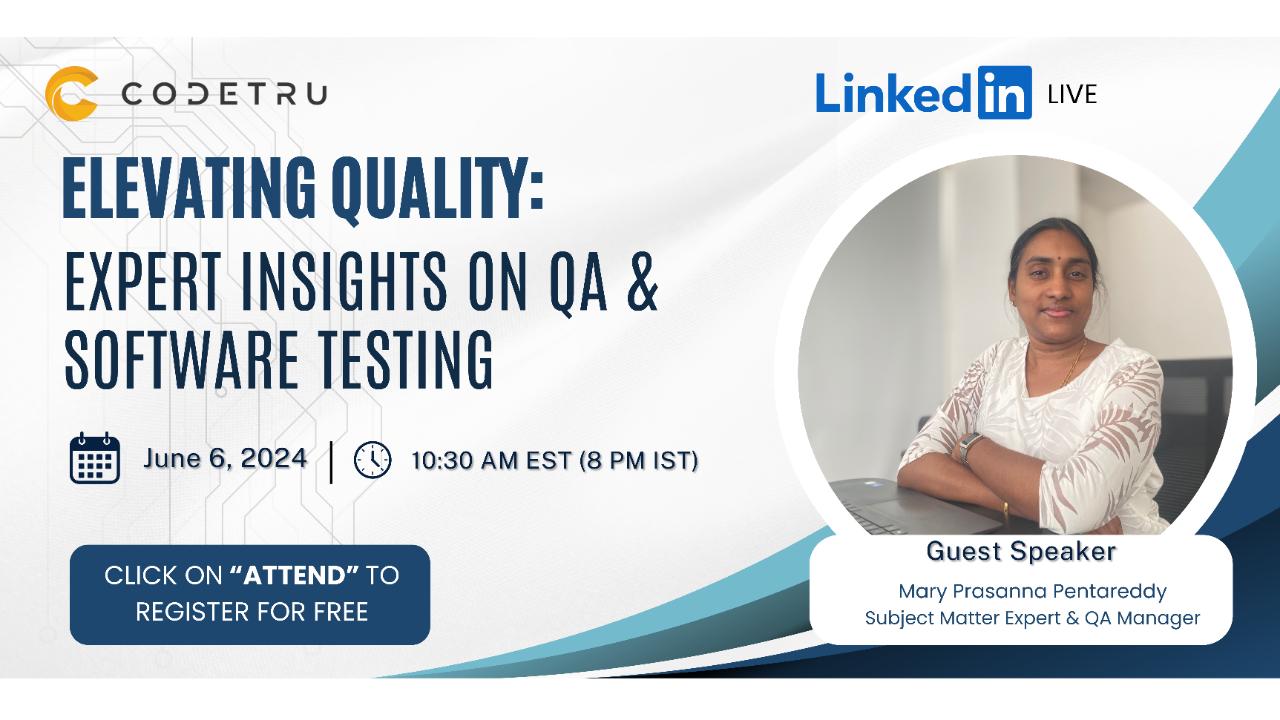 CODETRU

LinkedIn LIVE

ELEVATING QUALITY:
EXPERT INSIGHTS ON QA & SOFTWARE TESTING

June 6, 2024 | 10:30 AM EST (8 PM IST)

CLICK ON "ATTEND" TO REGISTER FOR FREE

Guest Speaker
Mary Prasanna Pentareddy
Subject Matter Expert & QA Manager